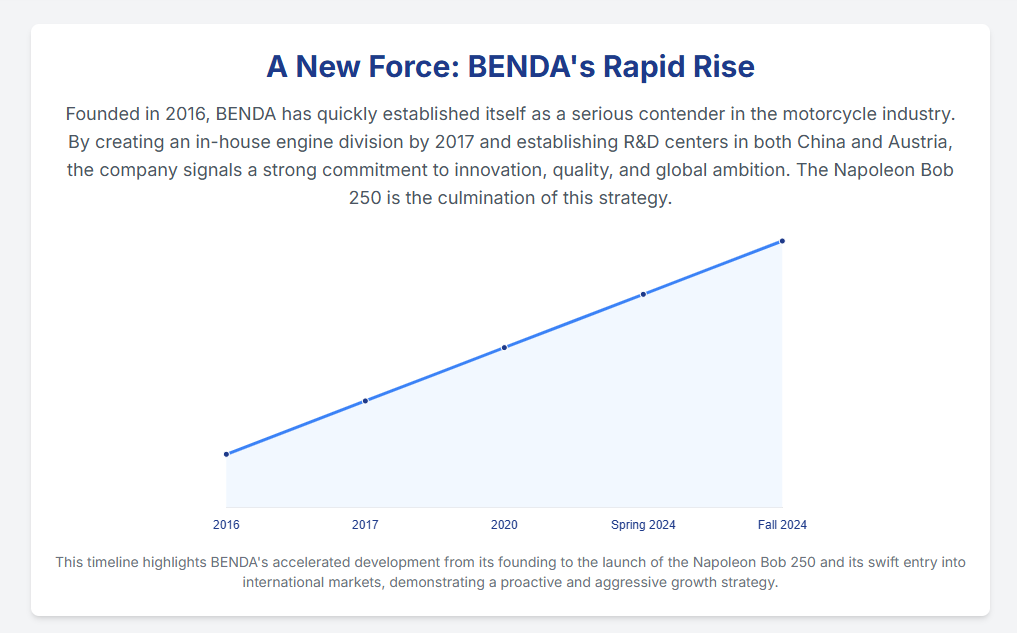 A New Force: BENDA's Rapid Rise

Founded in 2016, BENDA has quickly established itself as a serious contender in the motorcycle industry. By creating an in-house engine division by 2017 and establishing R&D centers in both China and Austria, the company signals a strong commitment to innovation, quality, and global ambition. The Napoleon Bob 250 is the culmination of this strategy.

2016
2017
2020
Spring 2024
Fall 2024

This timeline highlights BENDA's accelerated development from its founding to the launch of the Napoleon Bob 250 and its swift entry into international markets, demonstrating a proactive and aggressive growth strategy.